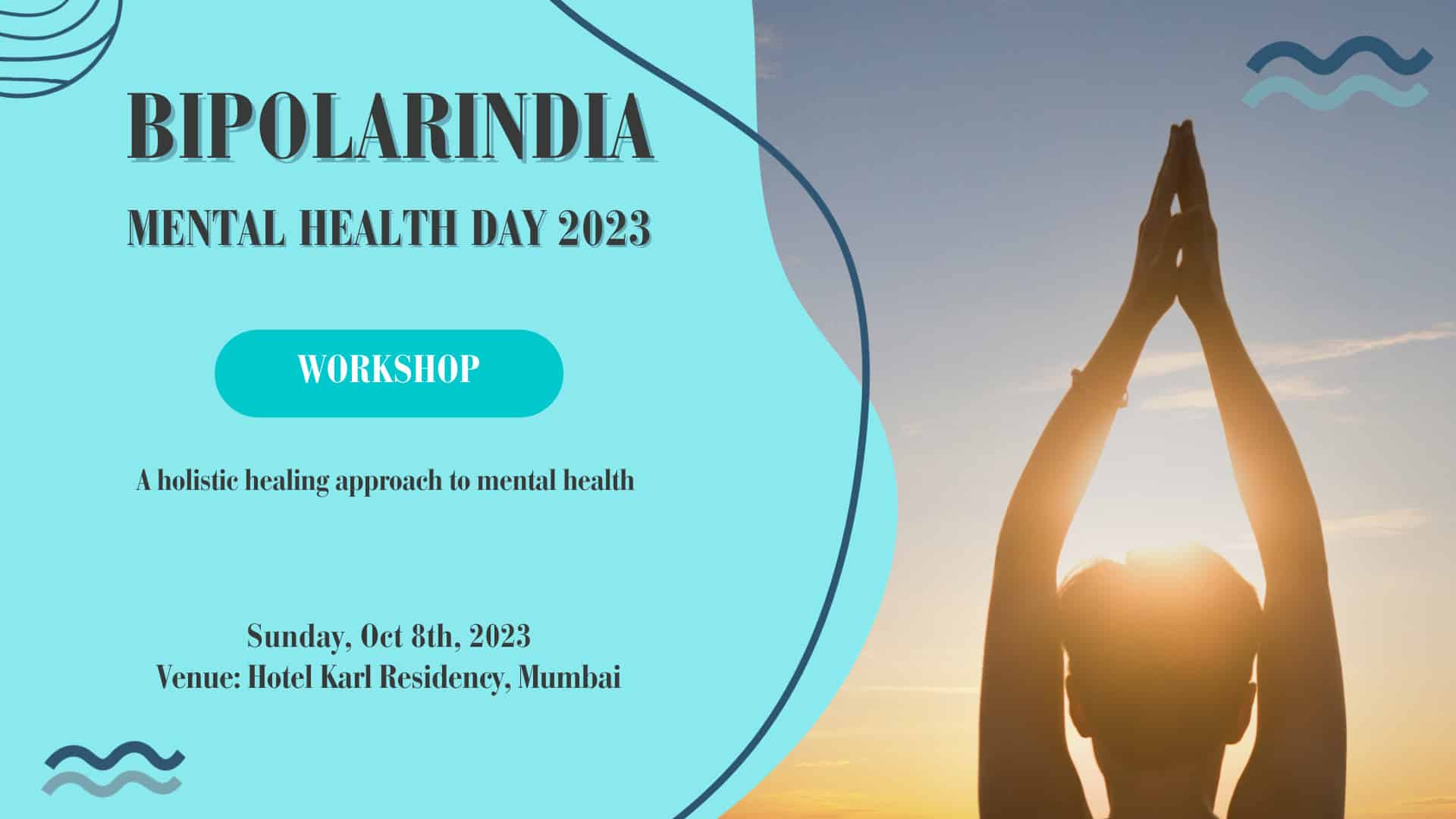 BIPOLARINDIA

MENTAL HEALTH DAY 2023

WORKSHOP

A holistic healing approach to mental health

Sunday, Oct 8th, 2023
Venue: Hotel Karl Residency, Mumbai